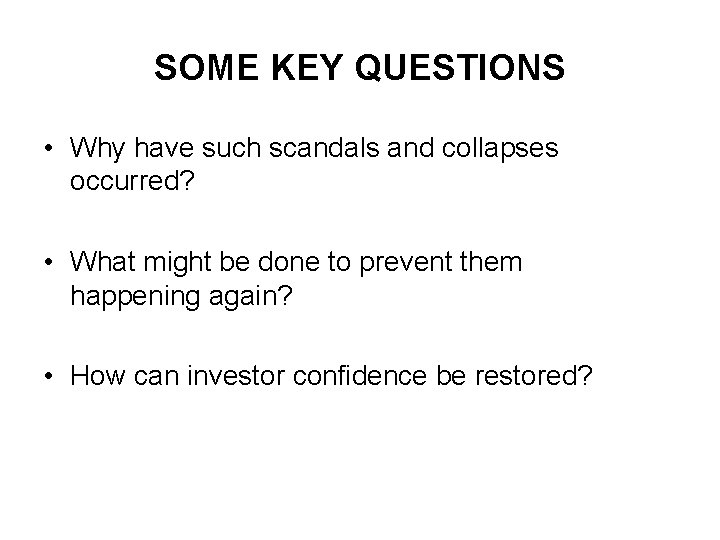 SOME KEY QUESTIONS

• Why have such scandals and collapses occurred?

• What might be done to prevent them happening again?

• How can investor confidence be restored?